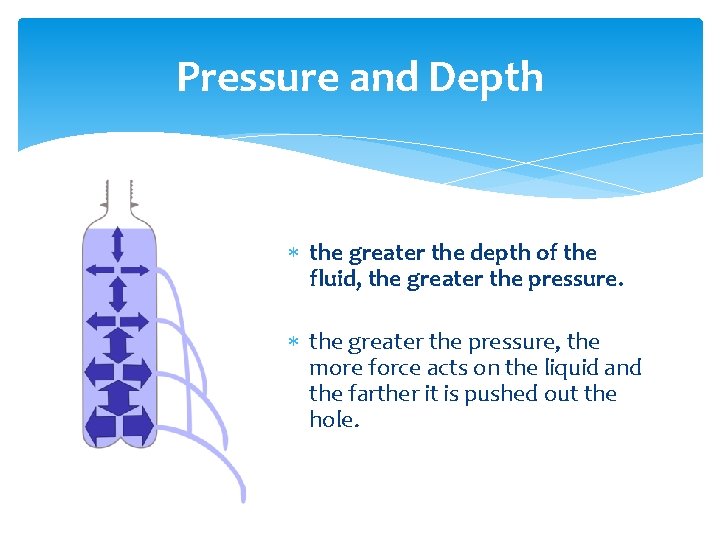 Pressure and Depth

* the greater the depth of the fluid, the greater the pressure.

* the greater the pressure, the more force acts on the liquid and the farther it is pushed out the hole.